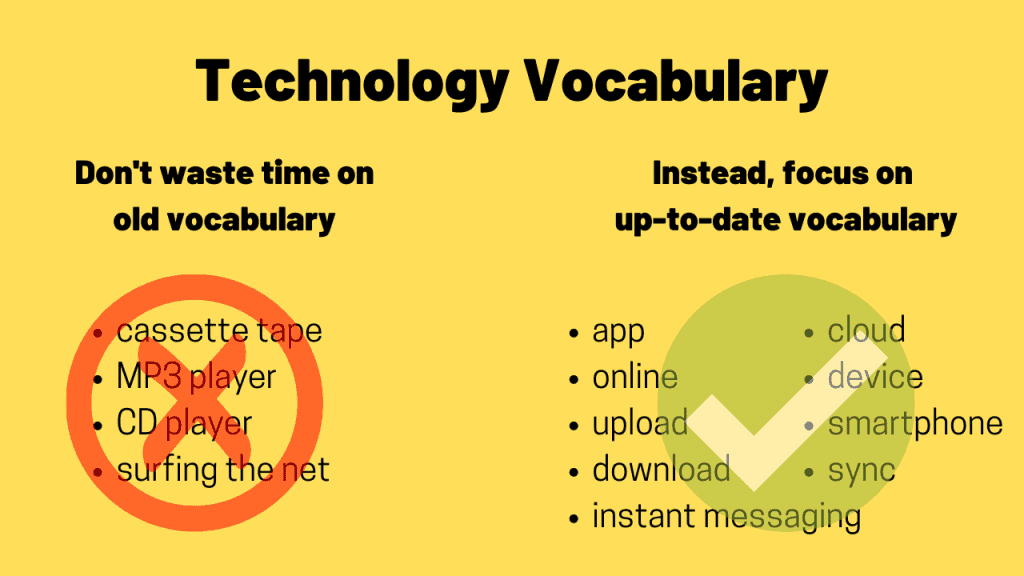 Technology Vocabulary

Don't waste time on old vocabulary

- cassette tape
- MP3 player
- CD player
- surfing the net

Instead, focus on up-to-date vocabulary

- app
- online
- upload
- download
- instant messaging

- cloud
- device
- smartphone
- sync